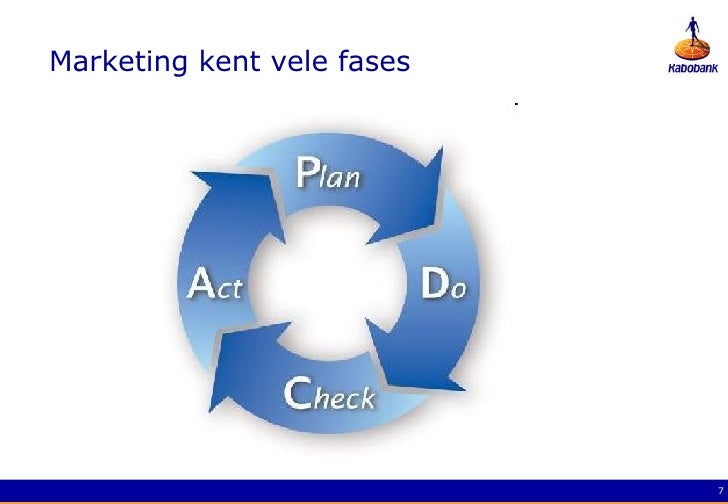 Marketing kent vele fases

Rabobank

Plan

Do

Check

Act

7